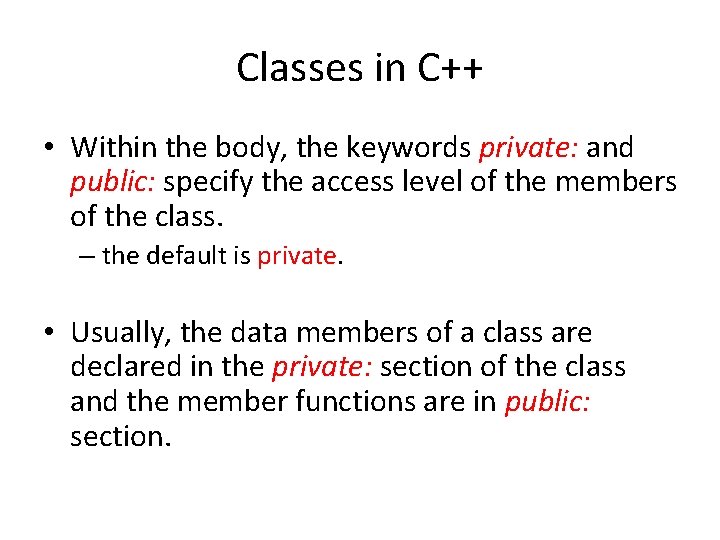 Classes in C++

• Within the body, the keywords private: and public: specify the access level of the members of the class.

– the default is private.

• Usually, the data members of a class are declared in the private: section of the class and the member functions are in public: section.